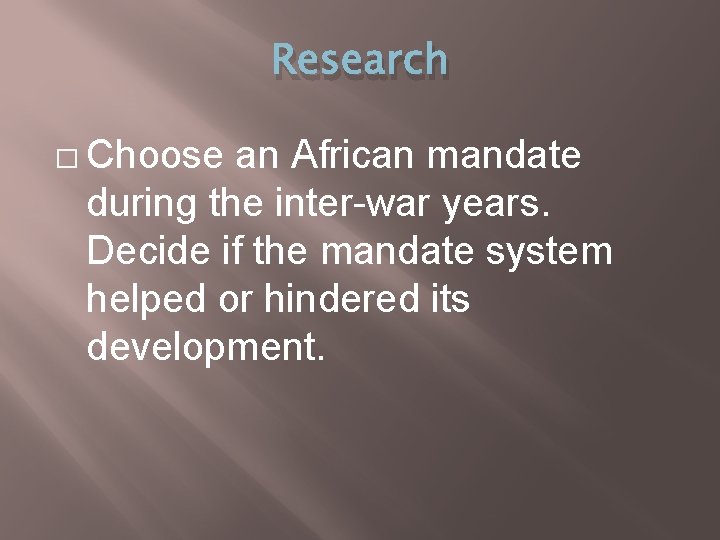 Research

□ Choose an African mandate during the inter-war years. Decide if the mandate system helped or hindered its development.